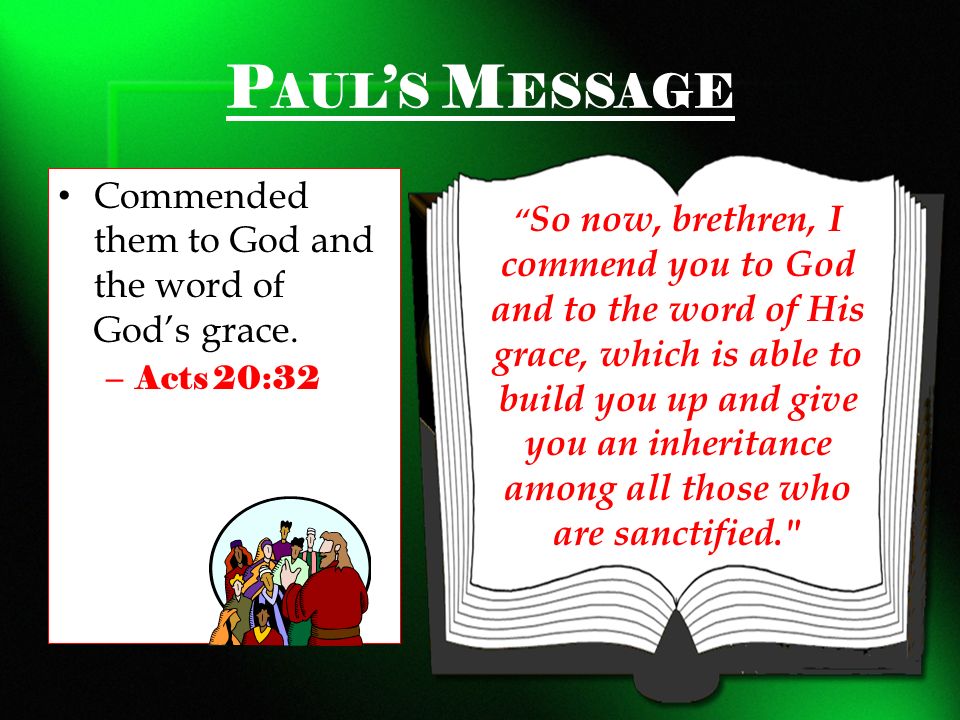 PAUL'S MESSAGE

• Commended them to God and the word of God's grace.
– Acts 20:32

"So now, brethren, I commend you to God and to the word of His grace, which is able to build you up and give you an inheritance among all those who are sanctified."